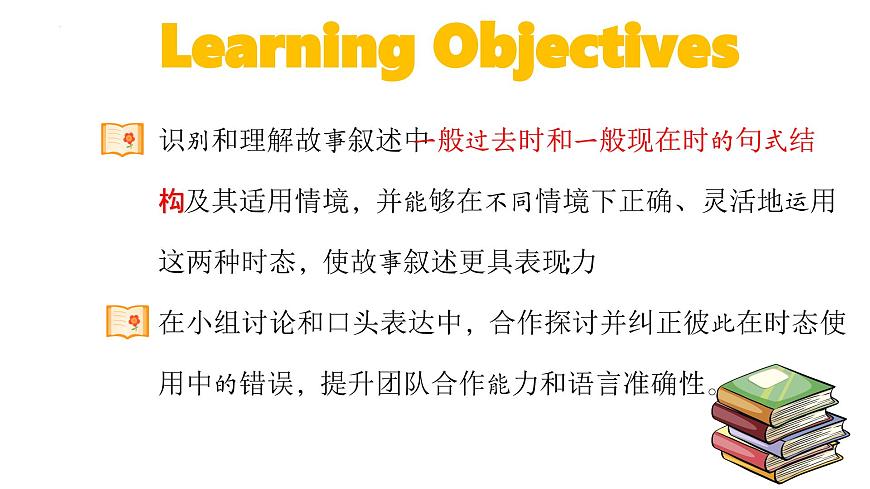 Learning Objectives

识别和理解故事叙述中一般过去时和一般现在时的句式结构及其适用情境，并能够在不同情境下正确、灵活地运用这两种时态，使故事叙述更具表现力

在小组讨论和口头表达中，合作探讨并纠正彼此在时态使用中的错误，提升团队合作能力和语言准确性。